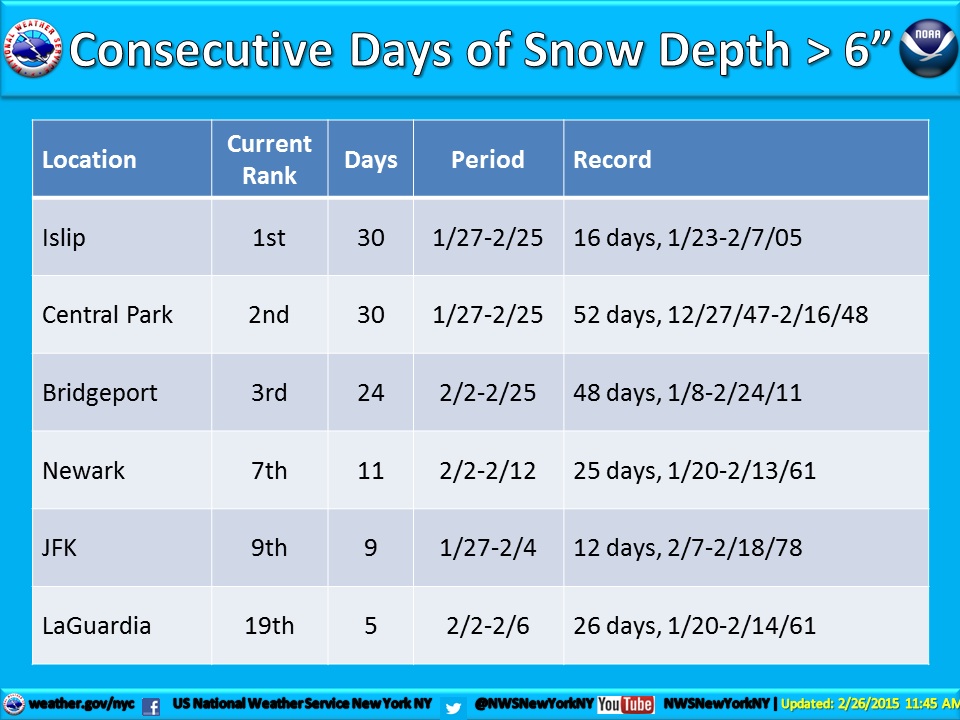 NATIONAL WEATHER SERVICE

Consecutive Days of Snow Depth > 6”

NOAA

| Location | Current Rank | Days | Period | Record |
|---|---|---|---|---|
| Islip | 1st | 30 | 1/27-2/25 | 16 days, 1/23-2/7/05 |
| Central Park | 2nd | 30 | 1/27-2/25 | 52 days, 12/27/47-2/16/48 |
| Bridgeport | 3rd | 24 | 2/2-2/25 | 48 days, 1/8-2/24/11 |
| Newark | 7th | 11 | 2/2-2/12 | 25 days, 1/20-2/13/61 |
| JFK | 9th | 9 | 1/27-2/4 | 12 days, 2/7-2/18/78 |
| LaGuardia | 19th | 5 | 2/2-2/6 | 26 days, 1/20-2/14/61 |

weather.gov/nyc US National Weather Service New York NY @NWSNewYorkNY YouTube NWSNewYorkNY | Updated: 2/26/2015 11:45 AM